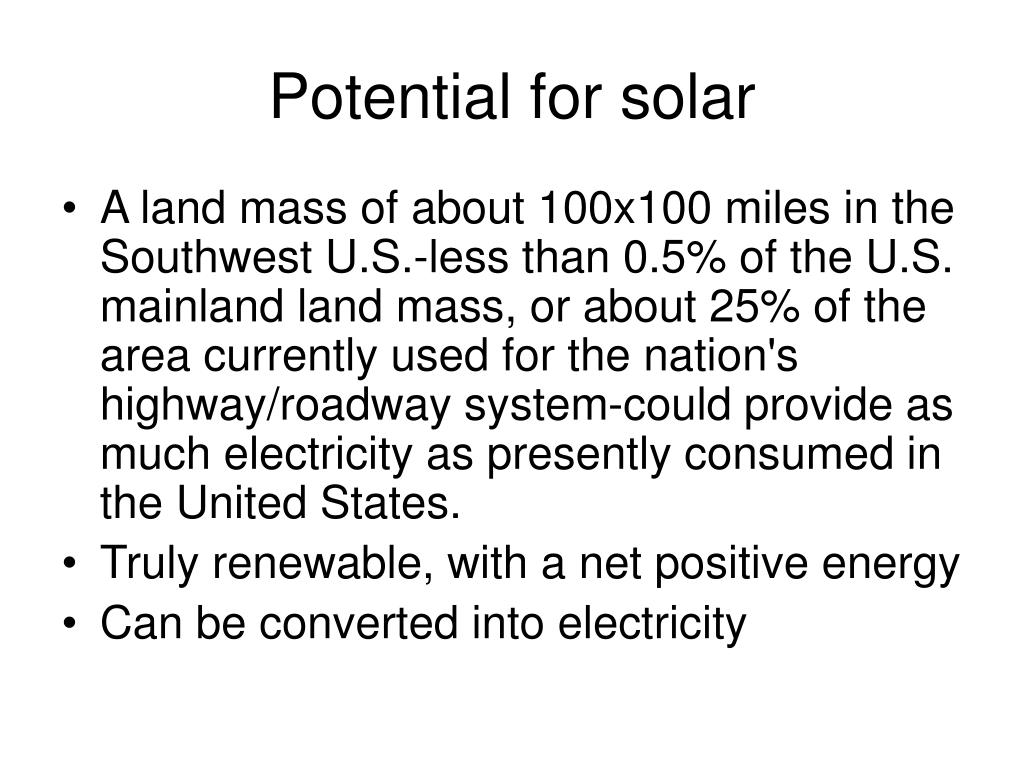 Potential for solar

• A land mass of about 100x100 miles in the Southwest U.S.-less than 0.5% of the U.S. mainland land mass, or about 25% of the area currently used for the nation's highway/roadway system-could provide as much electricity as presently consumed in the United States.
• Truly renewable, with a net positive energy
• Can be converted into electricity